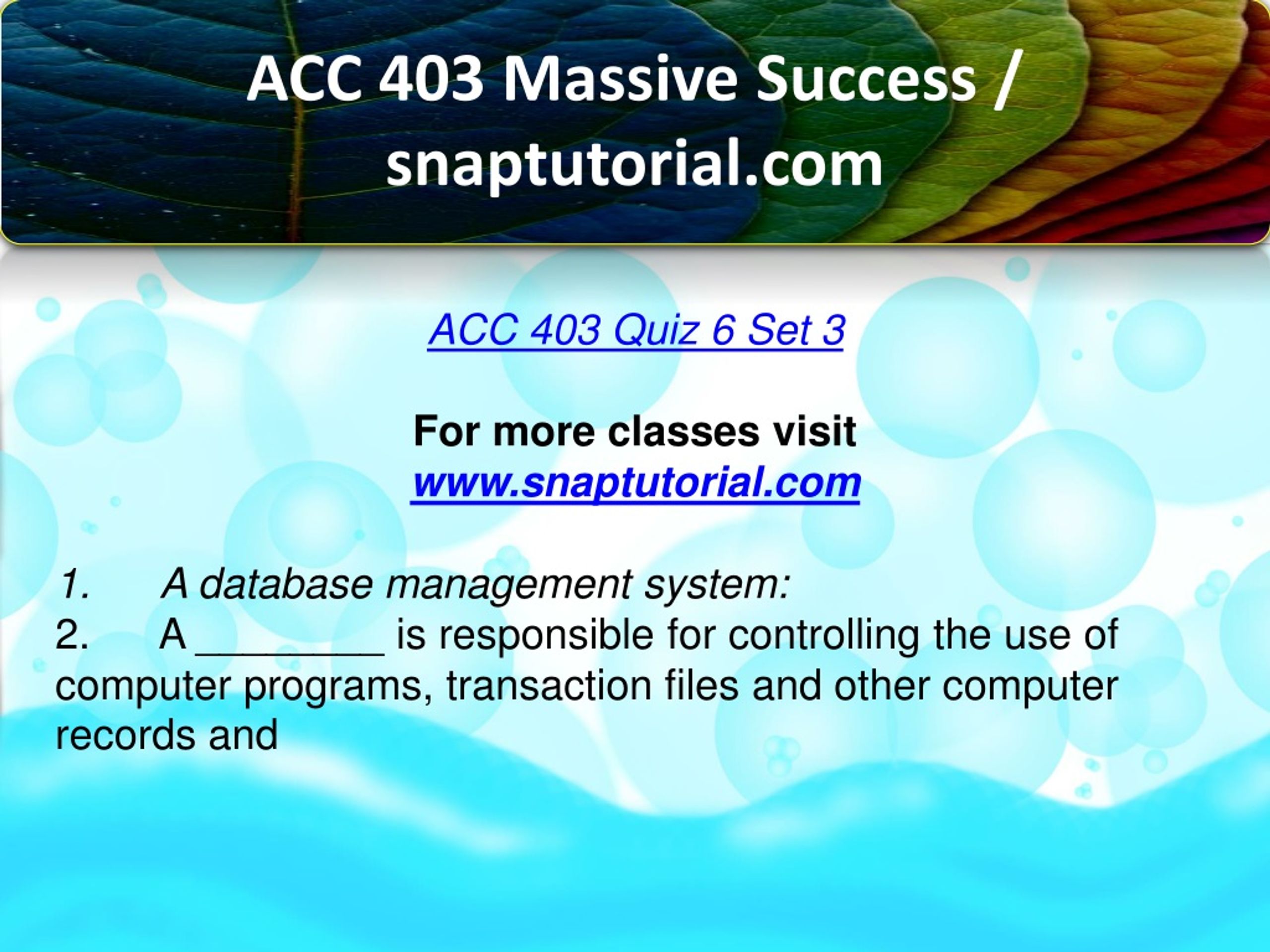 ACC 403 Massive Success / snaptutorial.com

ACC 403 Quiz 6 Set 3

For more classes visit
www.snaptutorial.com

1. A database management system:
2. A ________ is responsible for controlling the use of computer programs, transaction files and other computer records and